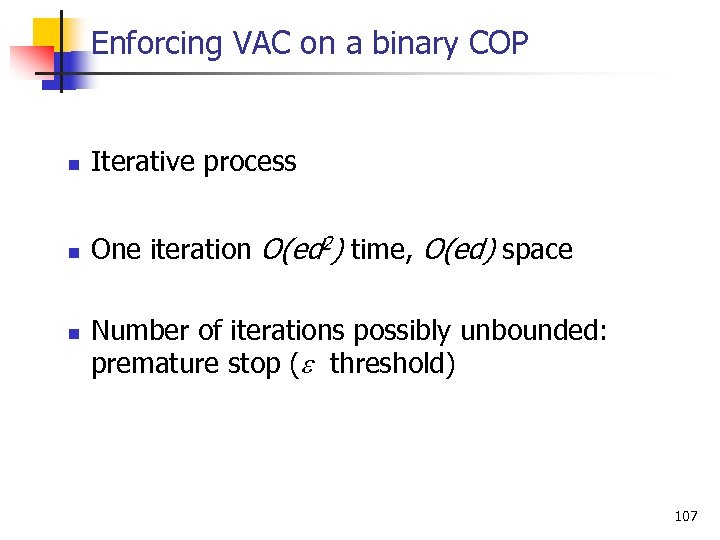 Enforcing VAC on a binary COP

- Iterative process

- One iteration $O(ed^2)$ time, $O(ed)$ space

- Number of iterations possibly unbounded: premature stop ($\varepsilon$ threshold)

107